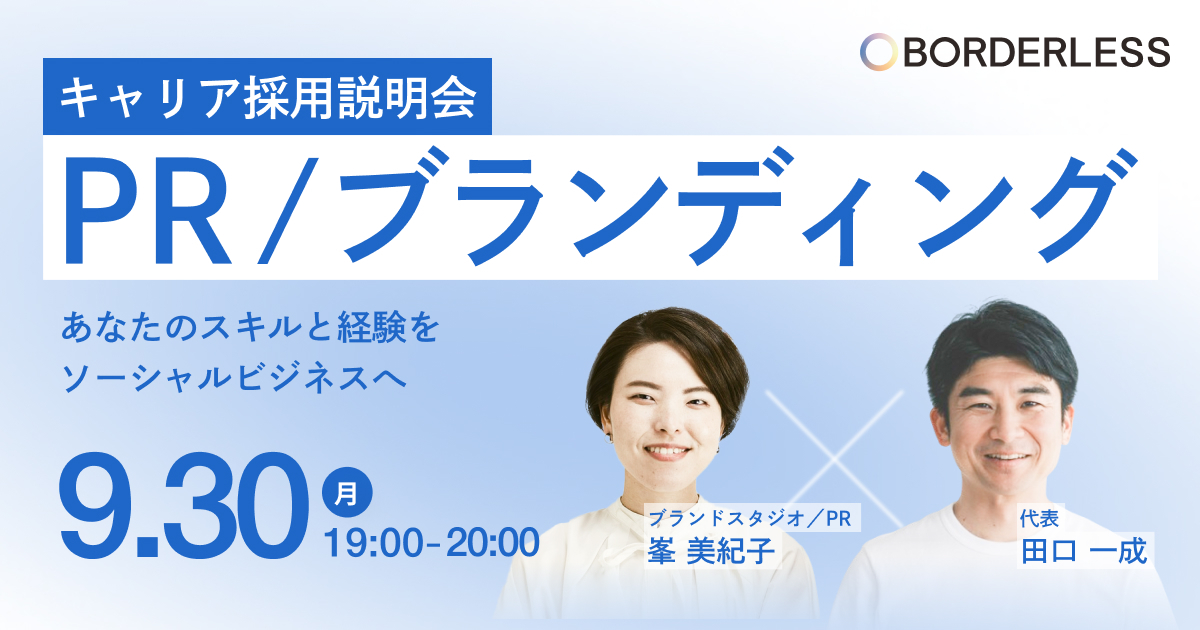 BORDERLESS

キャリア採用説明会

PR／ブランディング

あなたのスキルと経験を
ソーシャルビジネスへ

9.30 月
19:00-20:00

ブランドスタジオ／PR
峯 美紀子

代表
田口 一成